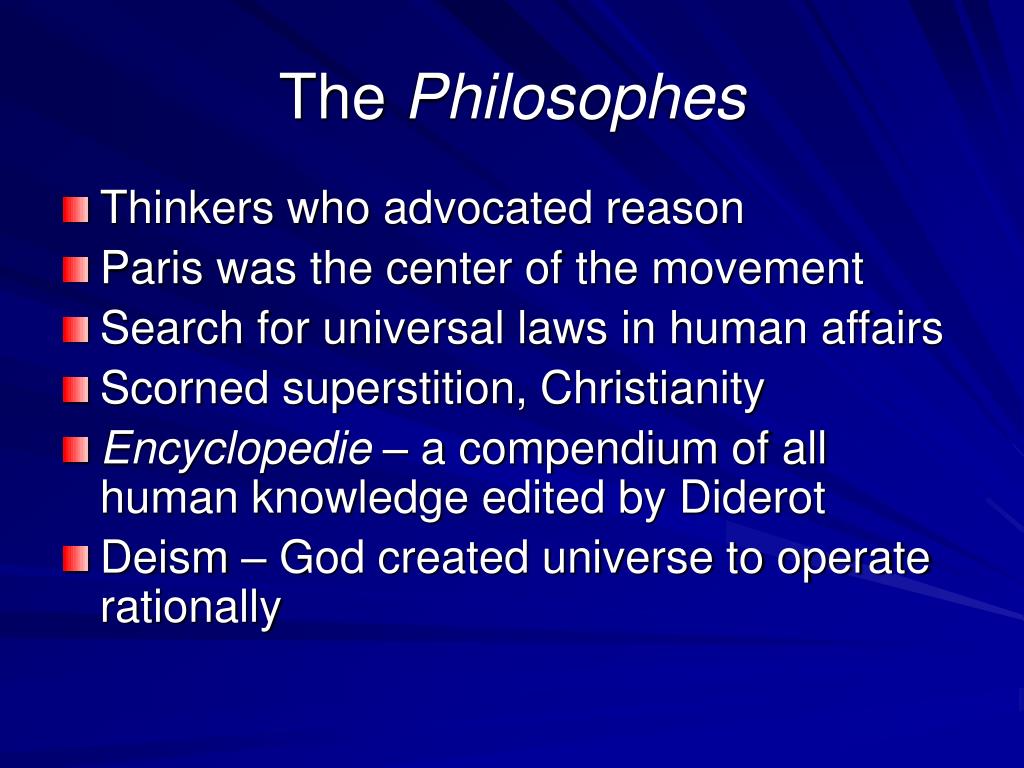 The Philosophes

Thinkers who advocated reason
Paris was the center of the movement
Search for universal laws in human affairs
Scorned superstition, Christianity
Encyclopedie – a compendium of all human knowledge edited by Diderot
Deism – God created universe to operate rationally